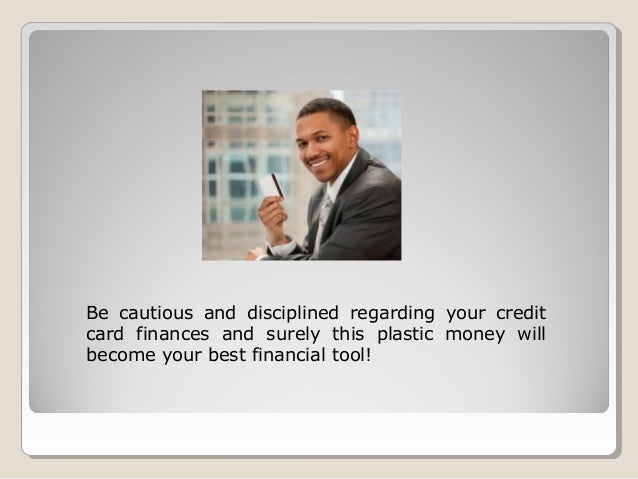 Be cautious and disciplined regarding your credit card finances and surely this plastic money will become your best financial tool!